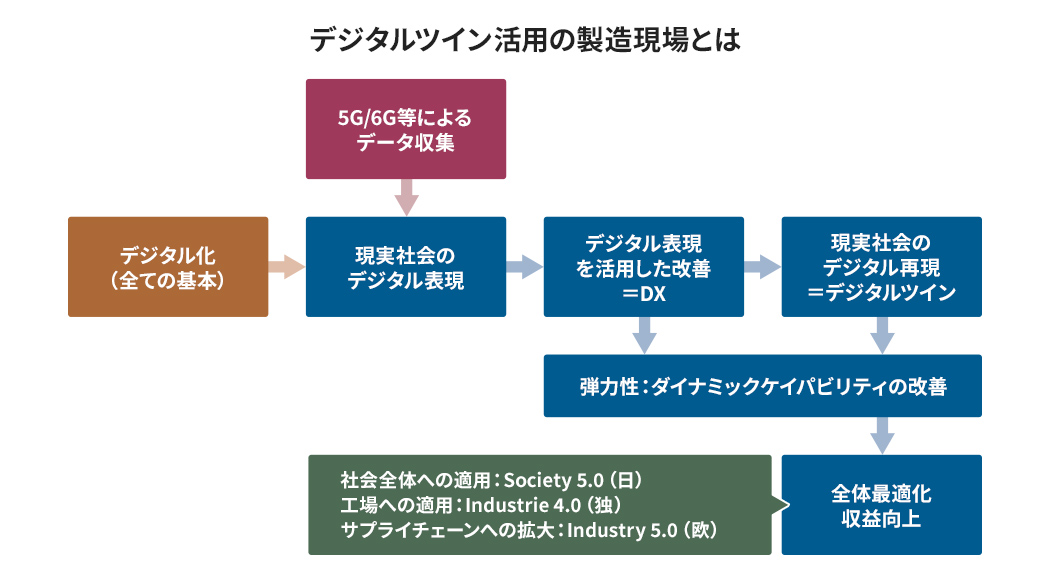 デジタルツイン活用の製造現場とは

5G/6G等による
データ収集

デジタル化
（全ての基本）

現実社会の
デジタル表現

デジタル表現
を活用した改善
＝DX

現実社会の
デジタル再現
＝デジタルツイン

弾力性：ダイナミックケイパビリティの改善

社会全体への適用：Society 5.0（日）
工場への適用：Industrie 4.0（独）
サプライチェーンへの拡大：Industry 5.0（欧）

全体最適化
収益向上